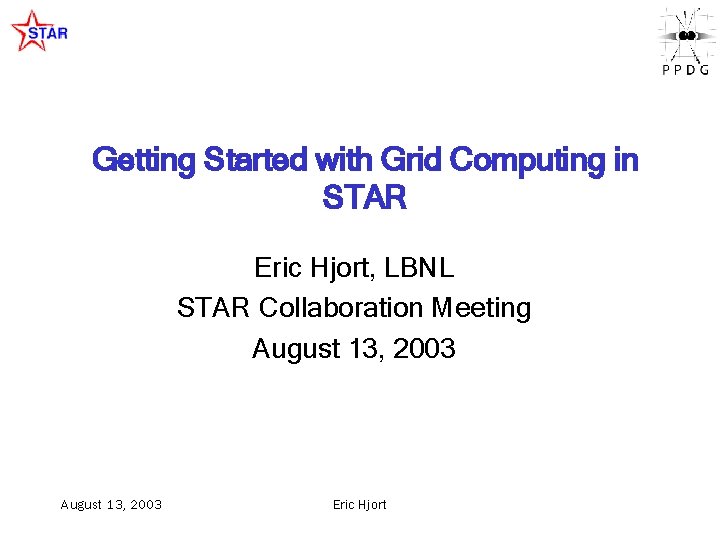 STAR

PPDG

Getting Started with Grid Computing in STAR

Eric Hjort, LBNL
STAR Collaboration Meeting
August 13, 2003

August 13, 2003

Eric Hjort